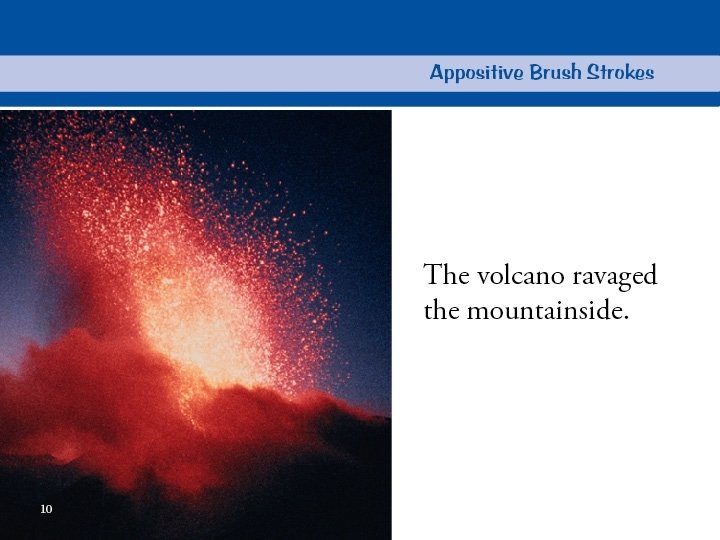 Appositive Brush Strokes

The volcano ravaged the mountainside.

10